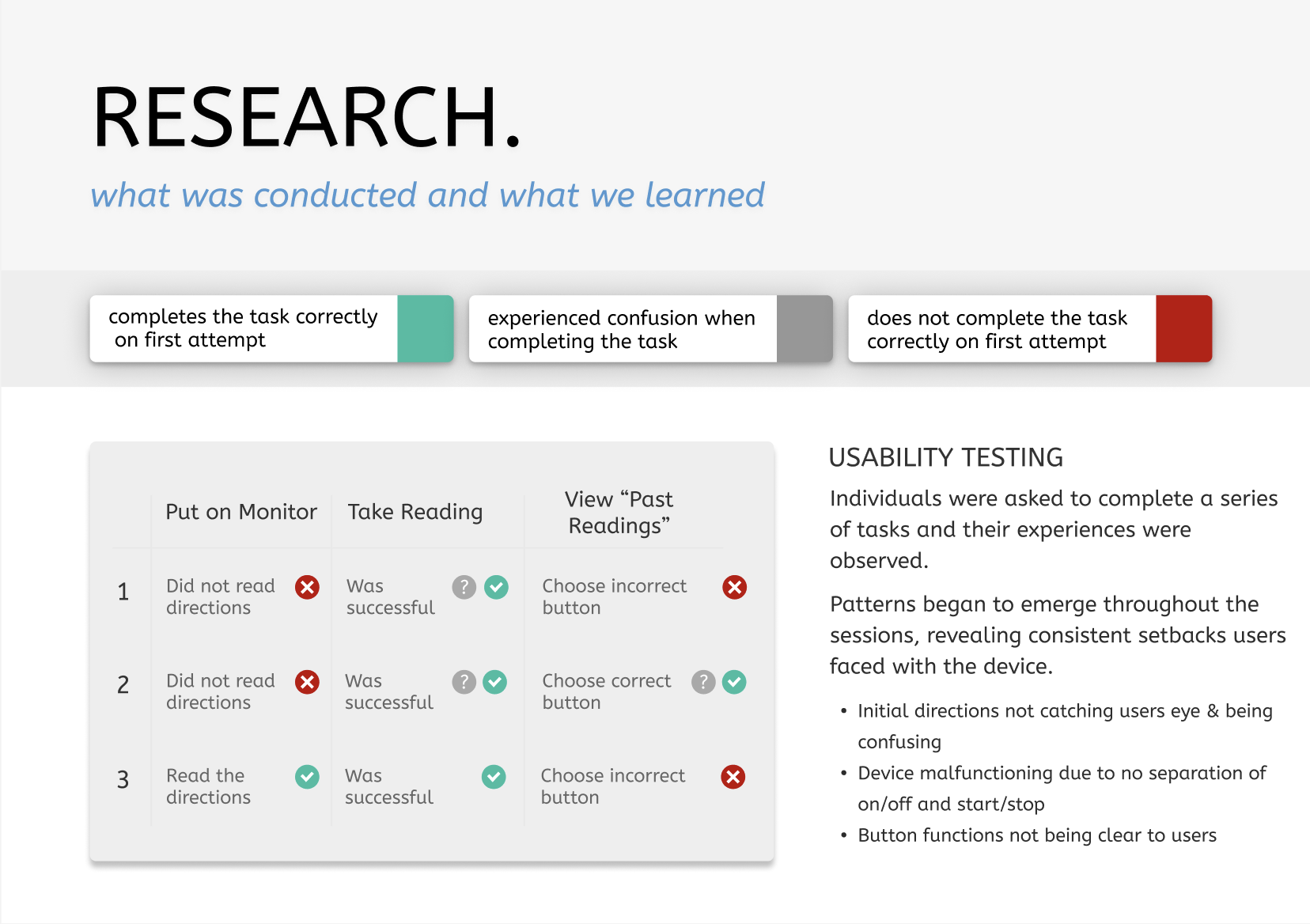 RESEARCH.

what was conducted and what we learned

completes the task correctly on first attempt

experienced confusion when completing the task

does not complete the task correctly on first attempt

| | Put on Monitor | Take Reading | View “Past Readings” |
|---|---|---|---|
| 1 | Did not read directions | Was successful ? | Choose incorrect button |
| 2 | Did not read directions | Was successful ? | Choose correct button ? |
| 3 | Read the directions | Was successful | Choose incorrect button |

USABILITY TESTING

Individuals were asked to complete a series of tasks and their experiences were observed.

Patterns began to emerge throughout the sessions, revealing consistent setbacks users faced with the device.

• Initial directions not catching users eye & being confusing
• Device malfunctioning due to no separation of on/off and start/stop
• Button functions not being clear to users